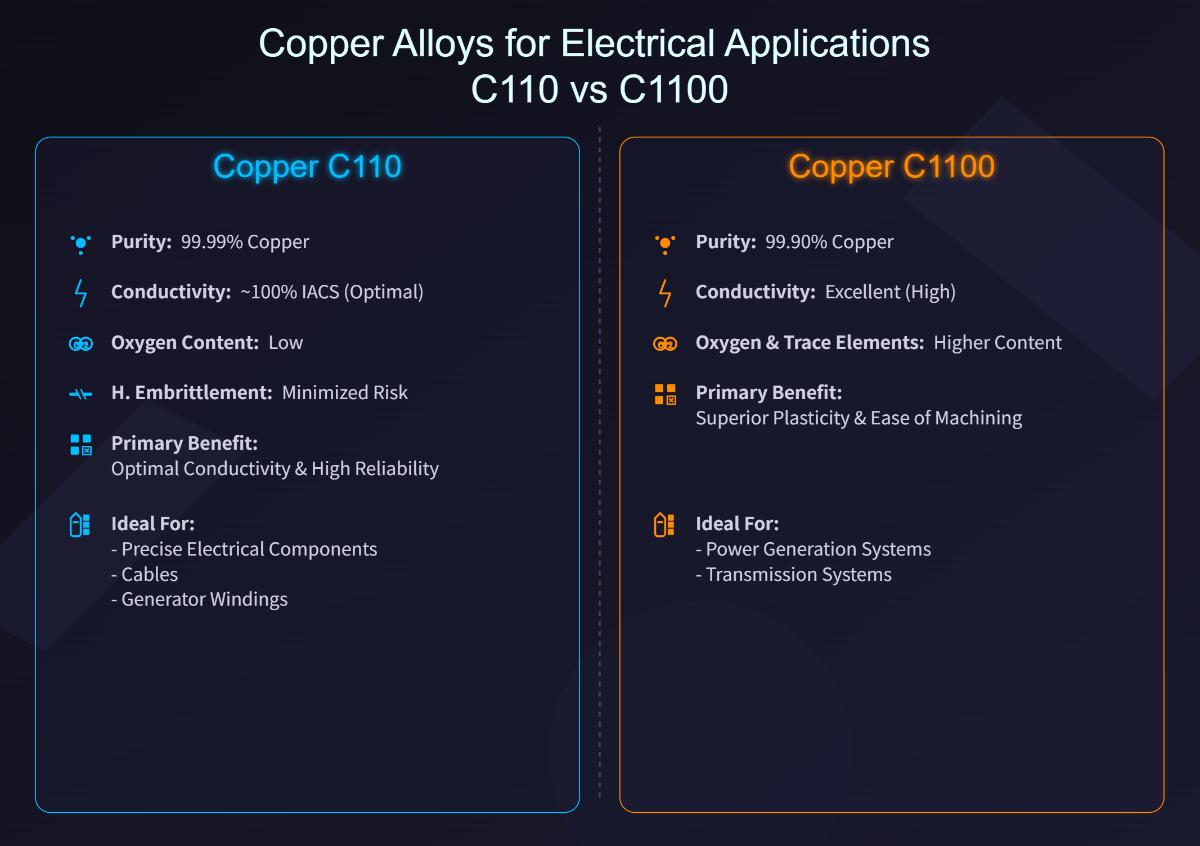 Copper Alloys for Electrical Applications
C110 vs C1100

Copper C110

Purity: 99.99% Copper

Conductivity: ~100% IACS (Optimal)

Oxygen Content: Low

H. Embrittlement: Minimized Risk

Primary Benefit:
Optimal Conductivity & High Reliability

Ideal For:
- Precise Electrical Components
- Cables
- Generator Windings

Copper C1100

Purity: 99.90% Copper

Conductivity: Excellent (High)

Oxygen & Trace Elements: Higher Content

Primary Benefit:
Superior Plasticity & Ease of Machining

Ideal For:
- Power Generation Systems
- Transmission Systems